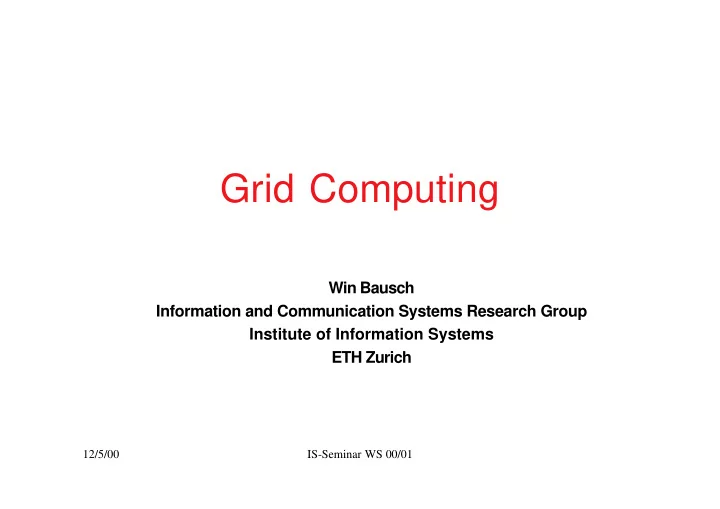 Grid Computing

Win Bausch
Information and Communication Systems Research Group
Institute of Information Systems
ETH Zurich

12/5/00

IS-Seminar WS 00/01